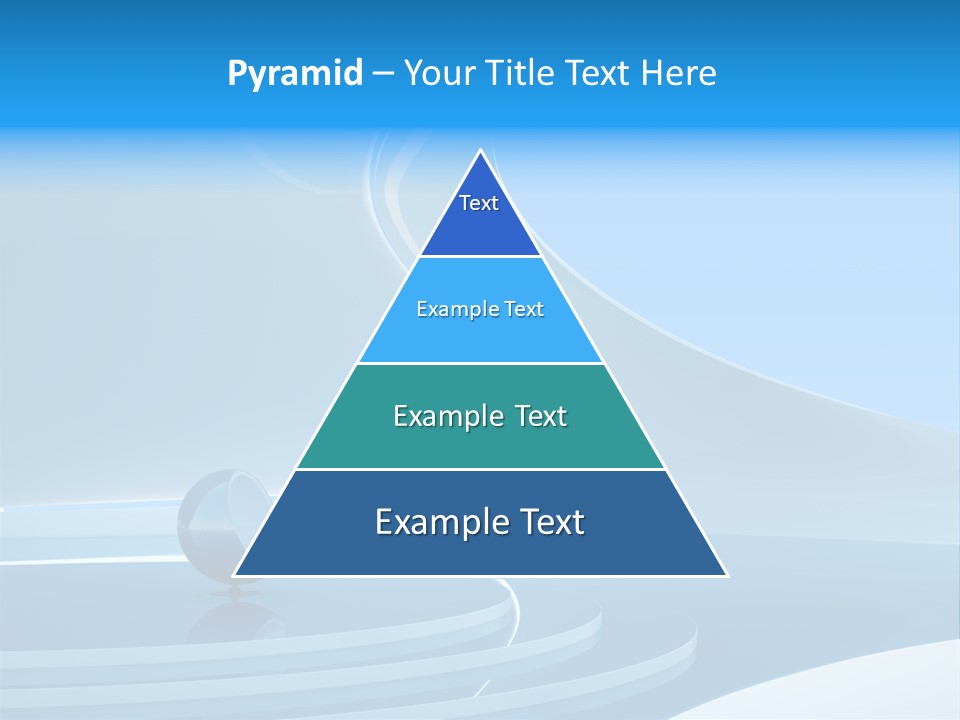 Pyramid – Your Title Text Here

Text

Example Text

Example Text

Example Text